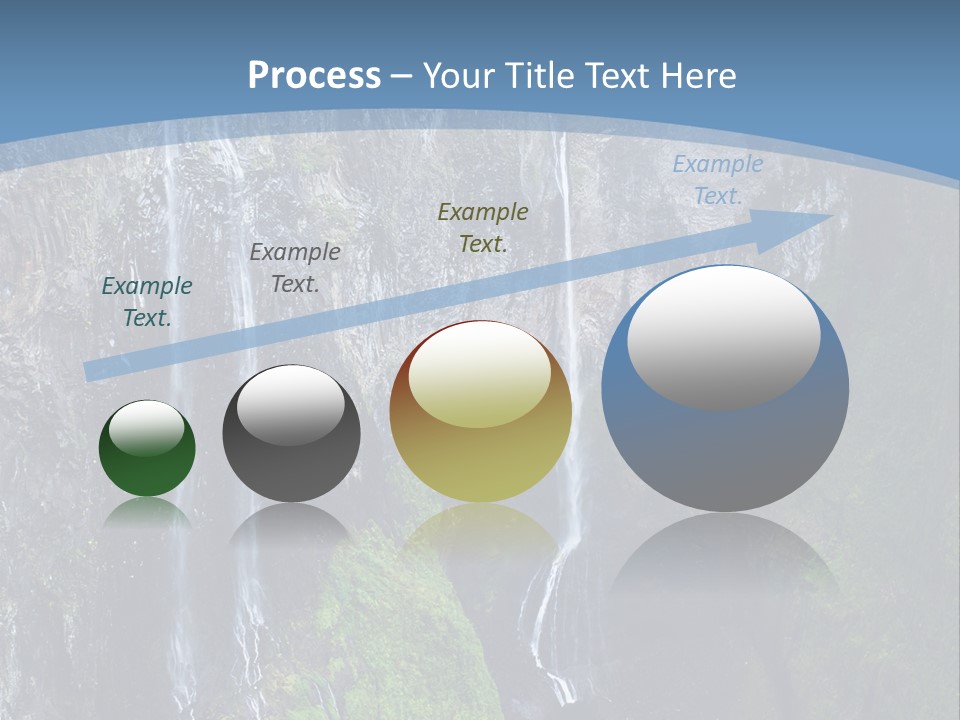 Process – Your Title Text Here

Example Text.

Example Text.

Example Text.

Example Text.